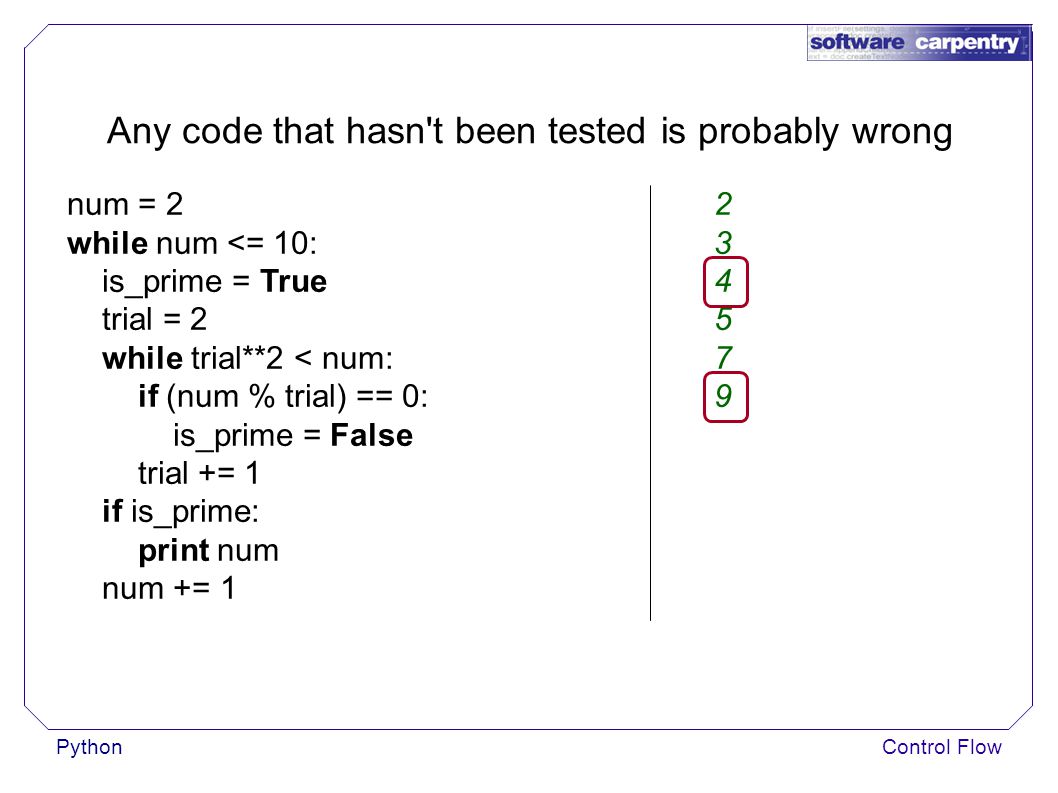 software carpentry

Any code that hasn't been tested is probably wrong

num = 2
while num <= 10:
    is_prime = True
    trial = 2
    while trial**2 < num:
        if (num % trial) == 0:
            is_prime = False
        trial += 1
    if is_prime:
        print num
    num += 1

2
3
4
5
7
9

Python

Control Flow